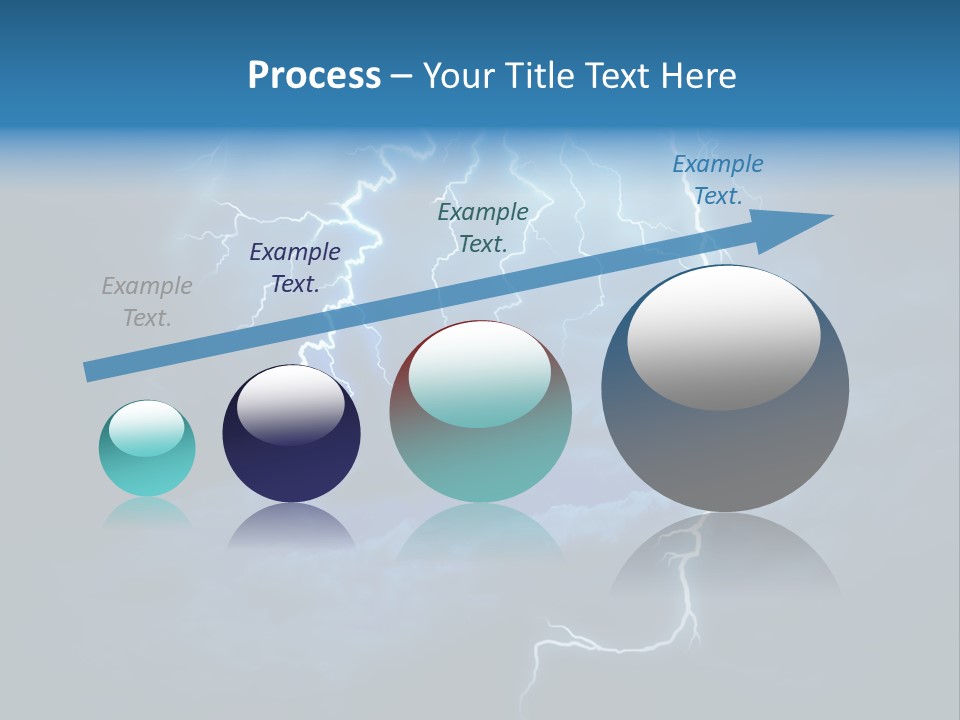 Process – Your Title Text Here

Example Text.

Example Text.

Example Text.

Example Text.